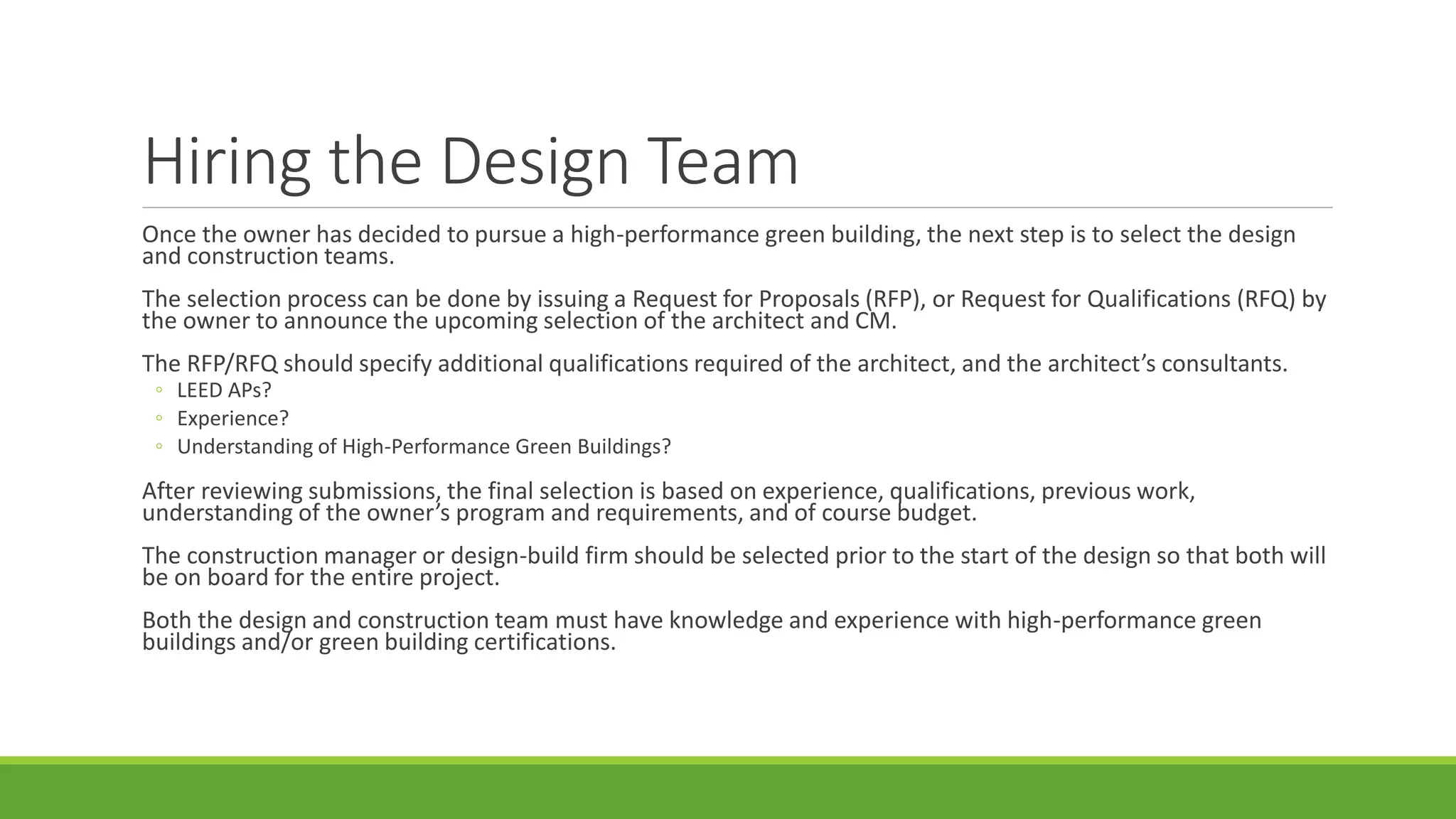 Hiring the Design Team

Once the owner has decided to pursue a high-performance green building, the next step is to select the design and construction teams.

The selection process can be done by issuing a Request for Proposals (RFP), or Request for Qualifications (RFQ) by the owner to announce the upcoming selection of the architect and CM.

The RFP/RFQ should specify additional qualifications required of the architect, and the architect’s consultants.
◦ LEED APs?
◦ Experience?
◦ Understanding of High-Performance Green Buildings?

After reviewing submissions, the final selection is based on experience, qualifications, previous work, understanding of the owner’s program and requirements, and of course budget.

The construction manager or design-build firm should be selected prior to the start of the design so that both will be on board for the entire project.

Both the design and construction team must have knowledge and experience with high-performance green buildings and/or green building certifications.